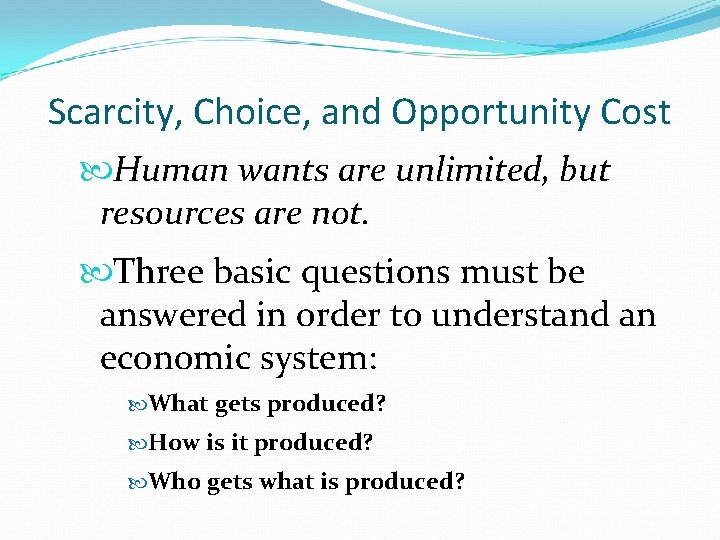 Scarcity, Choice, and Opportunity Cost

Human wants are unlimited, but resources are not.

Three basic questions must be answered in order to understand an economic system:

What gets produced?

How is it produced?

Who gets what is produced?